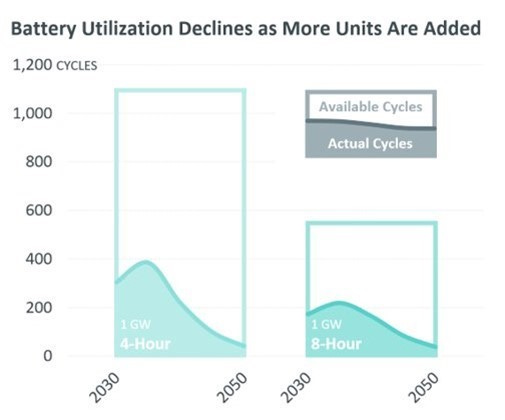 Battery Utilization Declines as More Units Are Added

1,200 CYCLES

1,000

800

600

400

200

0

Available Cycles

Actual Cycles

1 GW
4-Hour

1 GW
8-Hour

2030

2050

2030

2050